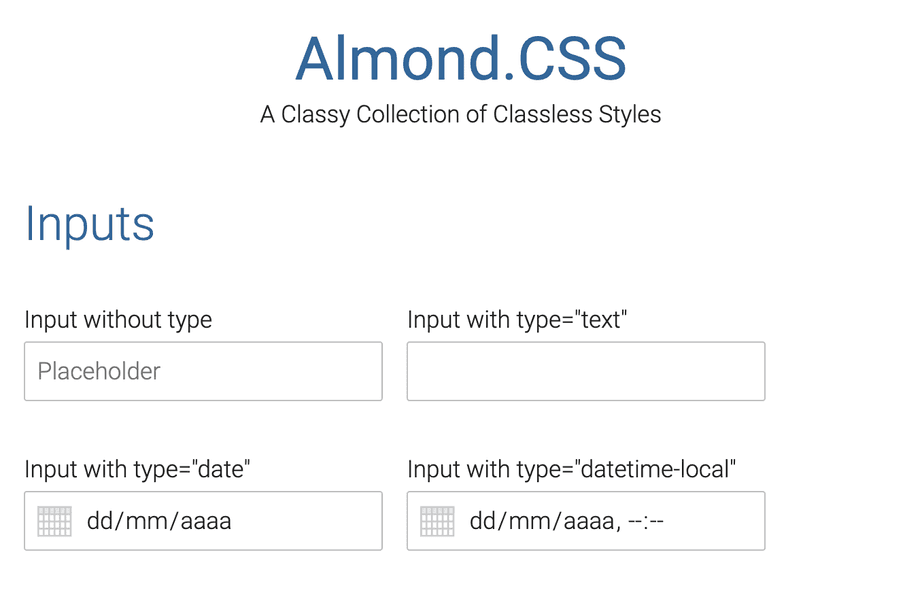 Almond.CSS

A Classy Collection of Classless Styles

Inputs

Input without type

Placeholder

Input with type="text"

Input with type="date"

dd/mm/aaaa

Input with type="datetime-local"

dd/mm/aaaa, --:--